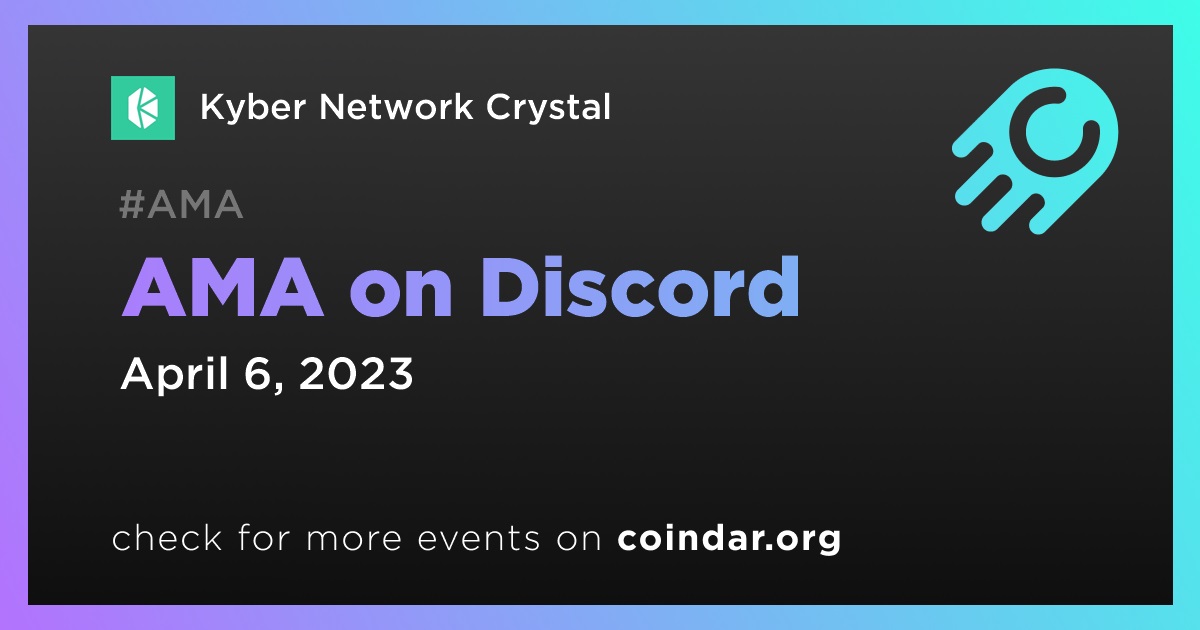 Kyber Network Crystal

#AMA

AMA on Discord

April 6, 2023

check for more events on coindar.org